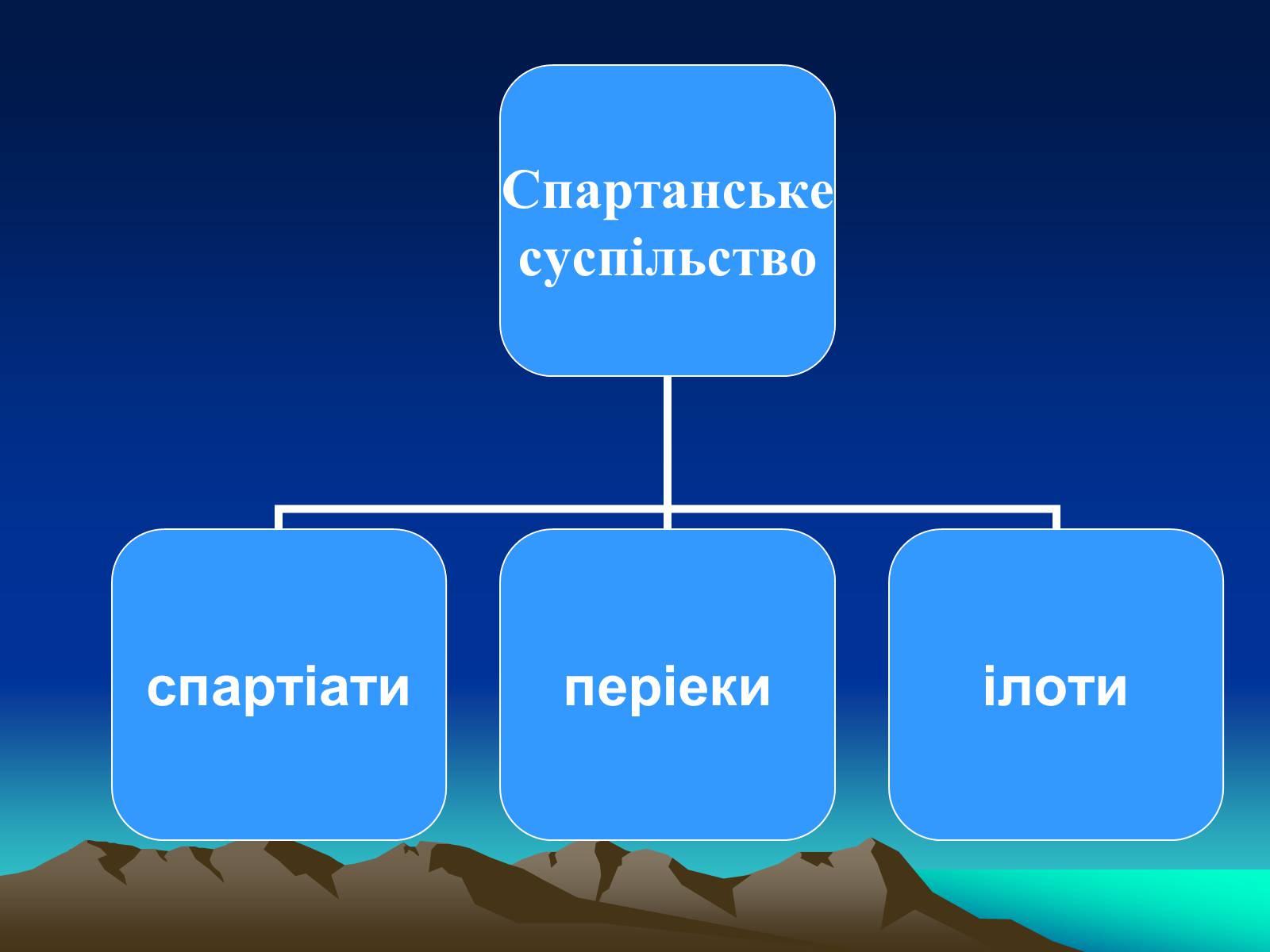 Спартанське суспільство

спартіати

періеки

ілоти